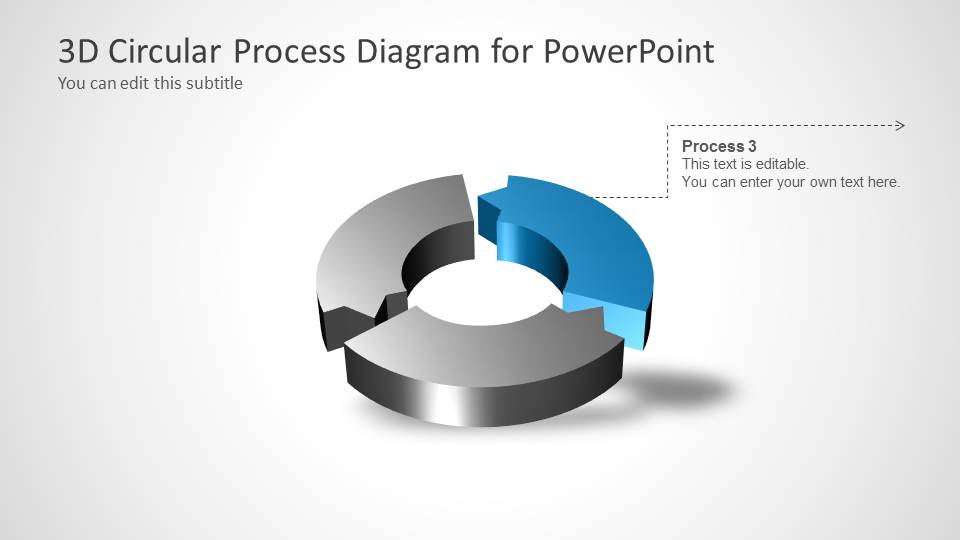 3D Circular Process Diagram for PowerPoint
You can edit this subtitle

Process 3
This text is editable.
You can enter your own text here.